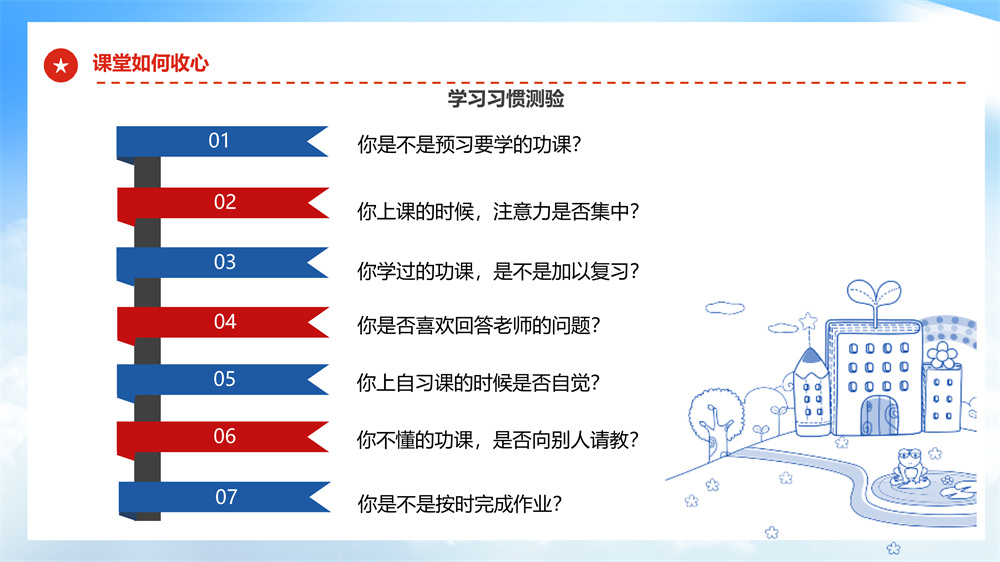 课堂如何收心

学习习惯测验

01 你是不是预习要学的功课?

02 你上课的时候，注意力是否集中?

03 你学过的功课，是不是加以复习?

04 你是否喜欢回答老师的问题?

05 你上自习课的时候是否自觉?

06 你不懂的功课，是否向别人请教?

07 你是不是按时完成作业?